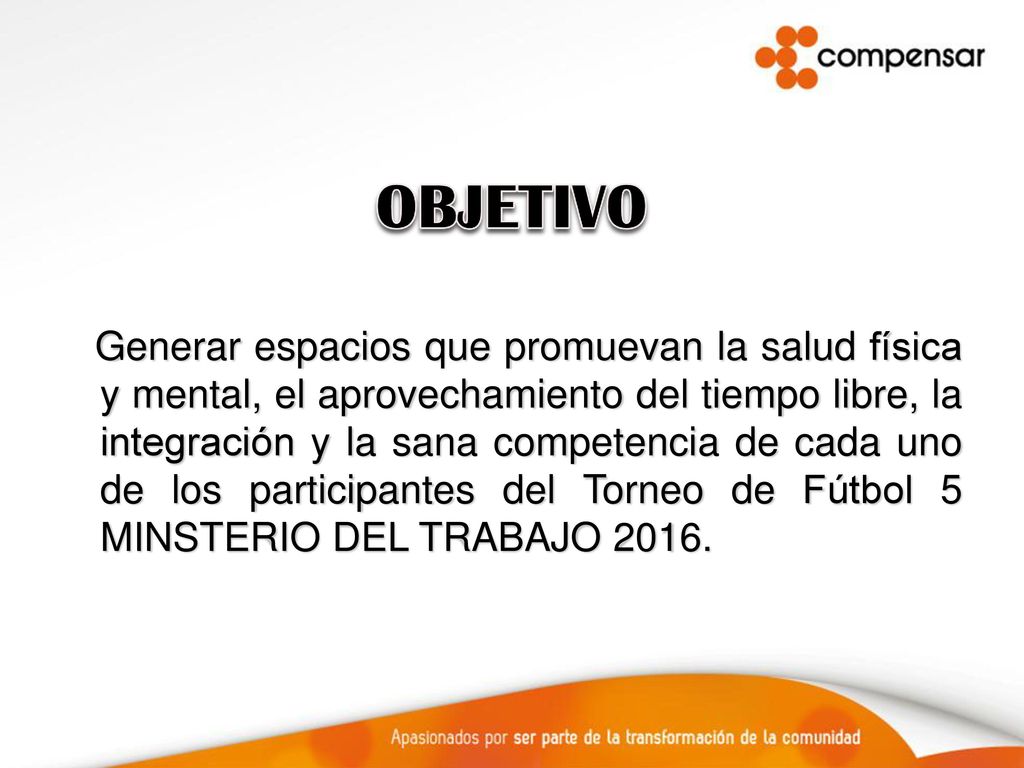 compensar

OBJETIVO

Generar espacios que promuevan la salud física y mental, el aprovechamiento del tiempo libre, la integración y la sana competencia de cada uno de los participantes del Torneo de Fútbol 5 MINSTERIO DEL TRABAJO 2016.

Apasionados por ser parte de la transformación de la comunidad